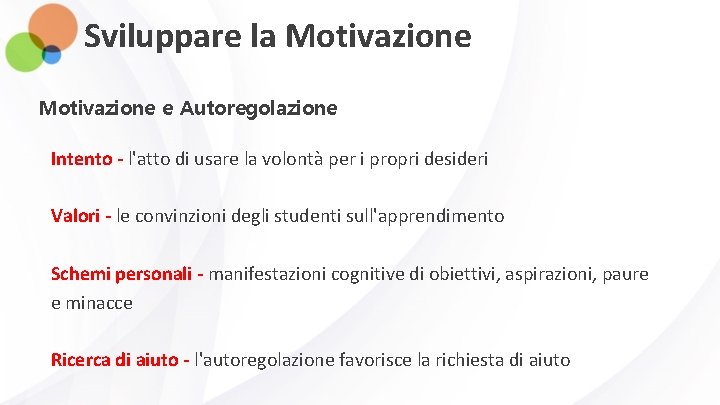 Sviluppare la Motivazione

Motivazione e Autoregolazione

Intento - l'atto di usare la volontà per i propri desideri

Valori - le convinzioni degli studenti sull'apprendimento

Schemi personali - manifestazioni cognitive di obiettivi, aspirazioni, paure e minacce

Ricerca di aiuto - l'autoregolazione favorisce la richiesta di aiuto